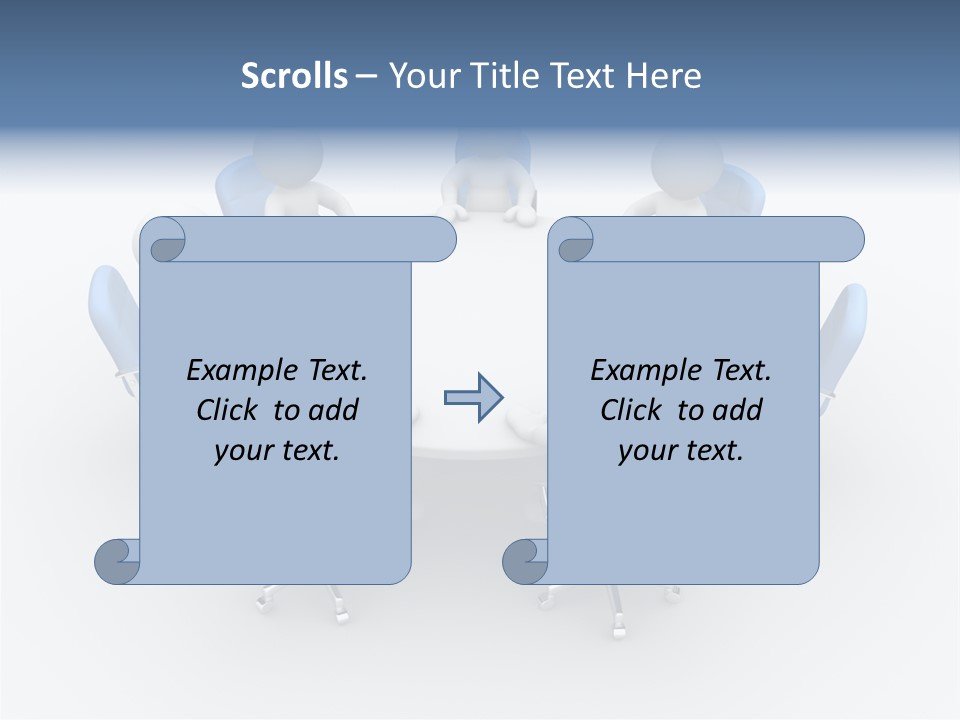 Scrolls – Your Title Text Here

Example Text. Click to add your text.

Example Text. Click to add your text.